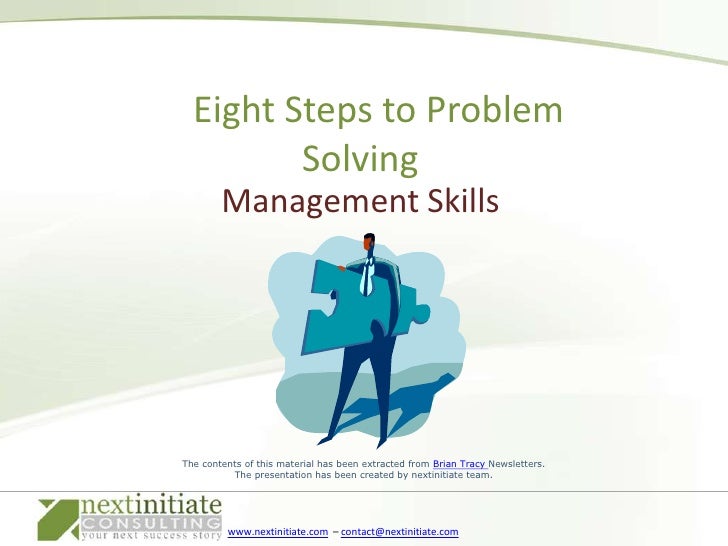 Eight Steps to Problem Solving
Management Skills

The contents of this material has been extracted from Brian Tracy Newsletters.
The presentation has been created by nextinitiate team.

nextinitiate
CONSULTING
your next success story

www.nextinitiate.com – contact@nextinitiate.com